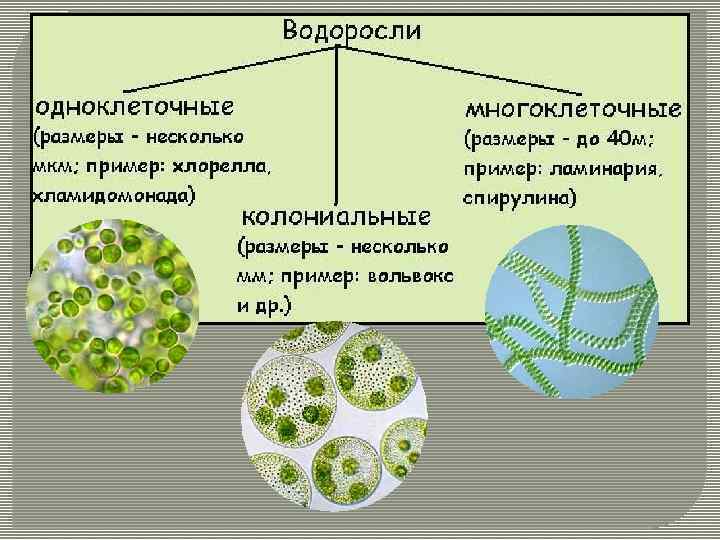 Водоросли

одноклеточные
(размеры - несколько мкм; пример: хлорелла, хламидомонада)

колониальные
(размеры - несколько мм; пример: вольвокс и др.)

многоклеточные
(размеры - до 40м; пример: ламинария, спирулина)